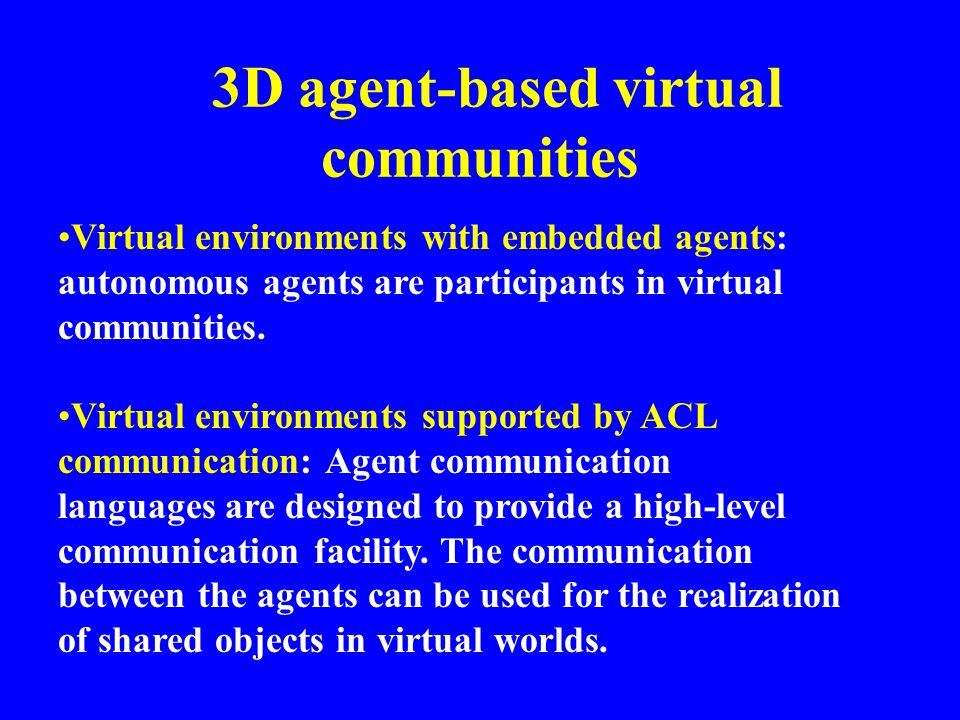 3D agent-based virtual communities

•Virtual environments with embedded agents: autonomous agents are participants in virtual communities.

•Virtual environments supported by ACL communication: Agent communication languages are designed to provide a high-level communication facility. The communication between the agents can be used for the realization of shared objects in virtual worlds.